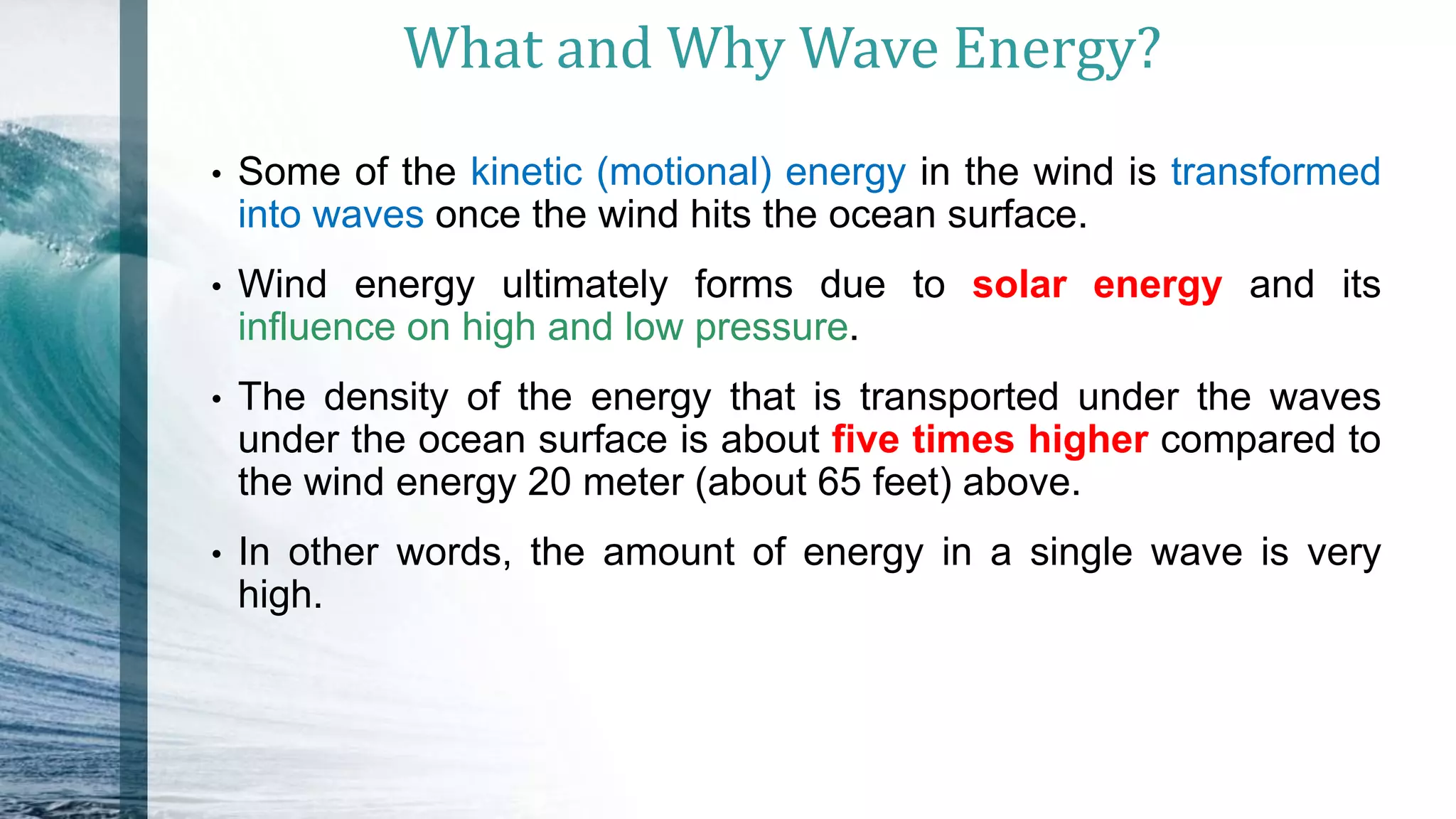 What and Why Wave Energy?

• Some of the kinetic (motional) energy in the wind is transformed into waves once the wind hits the ocean surface.

• Wind energy ultimately forms due to solar energy and its influence on high and low pressure.

• The density of the energy that is transported under the waves under the ocean surface is about five times higher compared to the wind energy 20 meter (about 65 feet) above.

• In other words, the amount of energy in a single wave is very high.